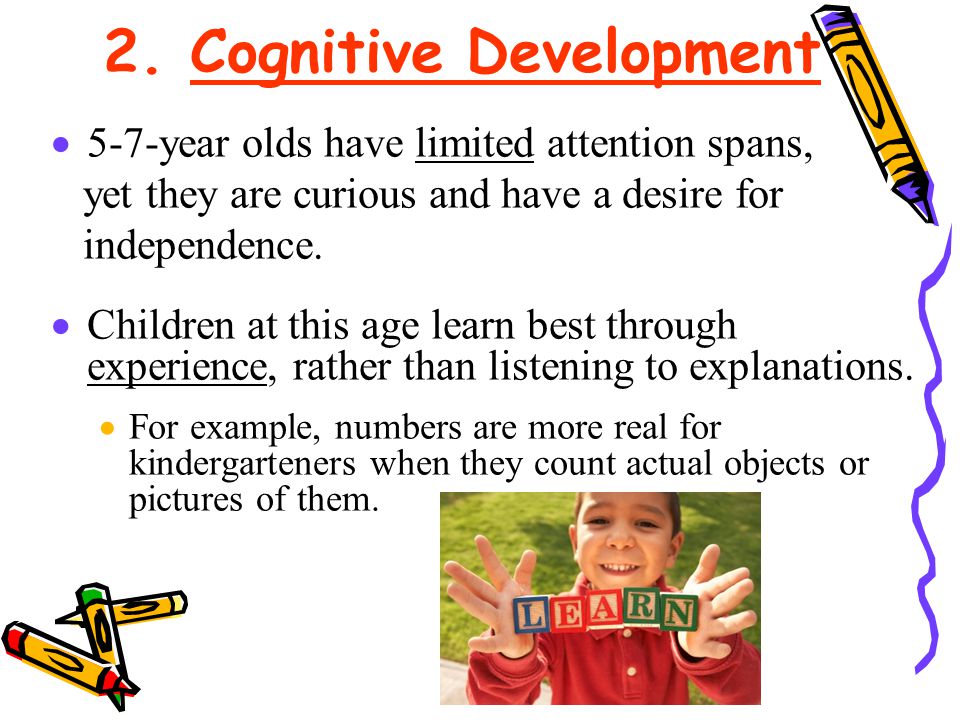 2. Cognitive Development

• 5-7-year olds have limited attention spans, yet they are curious and have a desire for independence.

• Children at this age learn best through experience, rather than listening to explanations.

• For example, numbers are more real for kindergarteners when they count actual objects or pictures of them.

LEARN